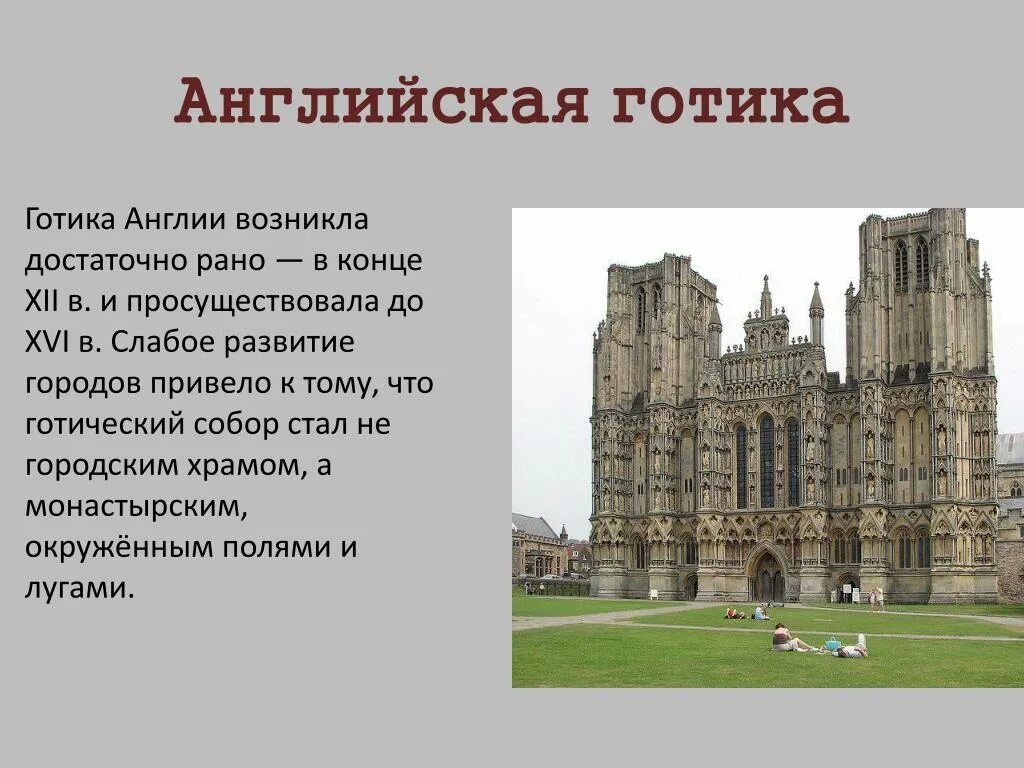 Английская готика

Готика Англии возникла достаточно рано — в конце XII в. и просуществовала до XVI в. Слабое развитие городов привело к тому, что готический собор стал не городским храмом, а монастырским, окружённым полями и лугами.